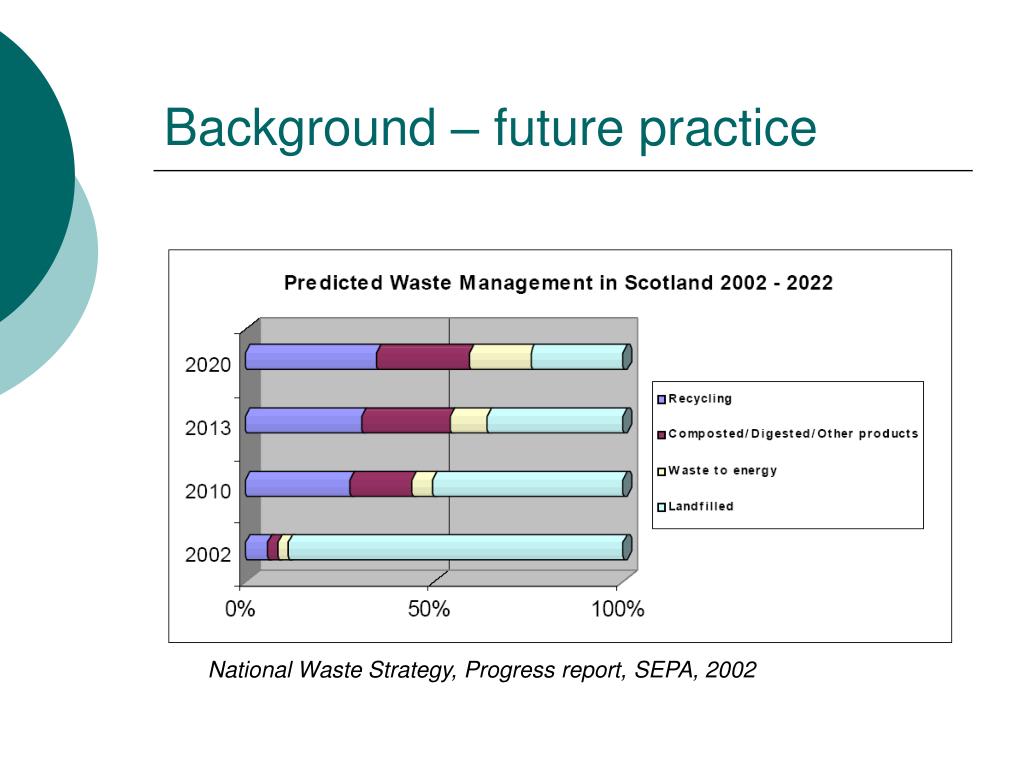 Background – future practice

Predicted Waste Management in Scotland 2002 - 2022

2020
2013
2010
2002

0%
50%
100%

Recycling
Composted/Digested/Other products
Waste to energy
Landfilled

National Waste Strategy, Progress report, SEPA, 2002